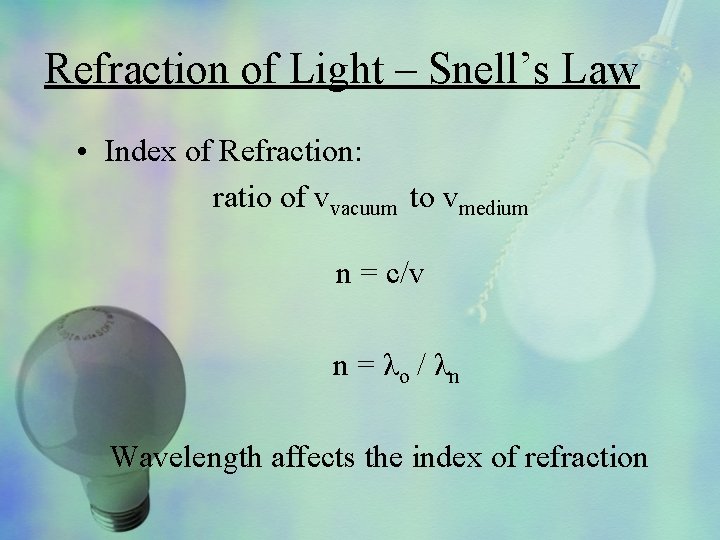 Refraction of Light – Snell's Law

• Index of Refraction:

ratio of $v_{vacuum}$ to $v_{medium}$

$n = c/v$

$n = \lambda_o / \lambda_n$

Wavelength affects the index of refraction